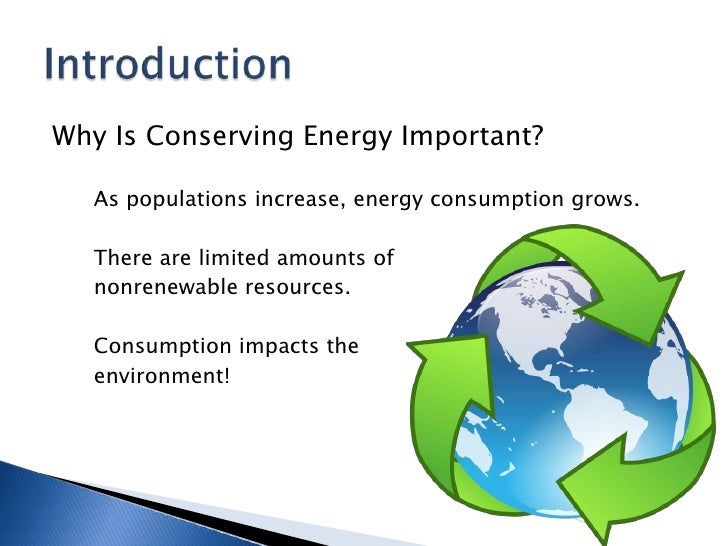 Introduction

Why Is Conserving Energy Important?

As populations increase, energy consumption grows.

There are limited amounts of nonrenewable resources.

Consumption impacts the environment!